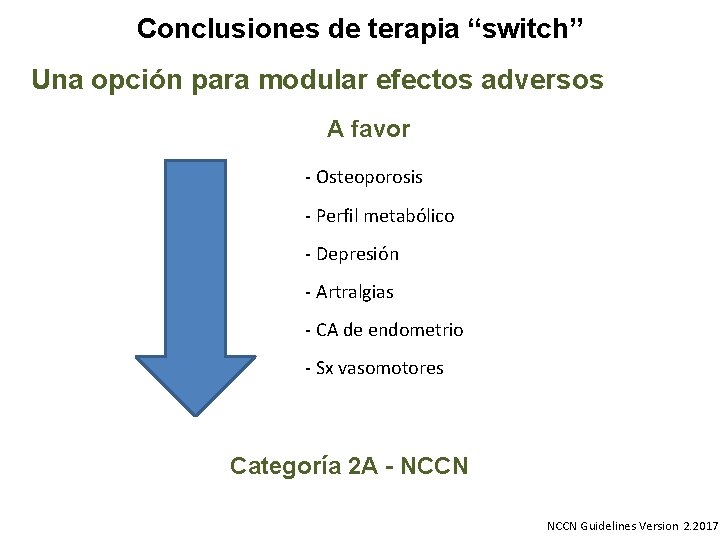 Conclusiones de terapia “switch”

Una opción para modular efectos adversos

A favor

- Osteoporosis
- Perfil metabólico
- Depresión
- Artralgias
- CA de endometrio
- Sx vasomotores

Categoría 2A - NCCN

NCCN Guidelines Version 2.2017